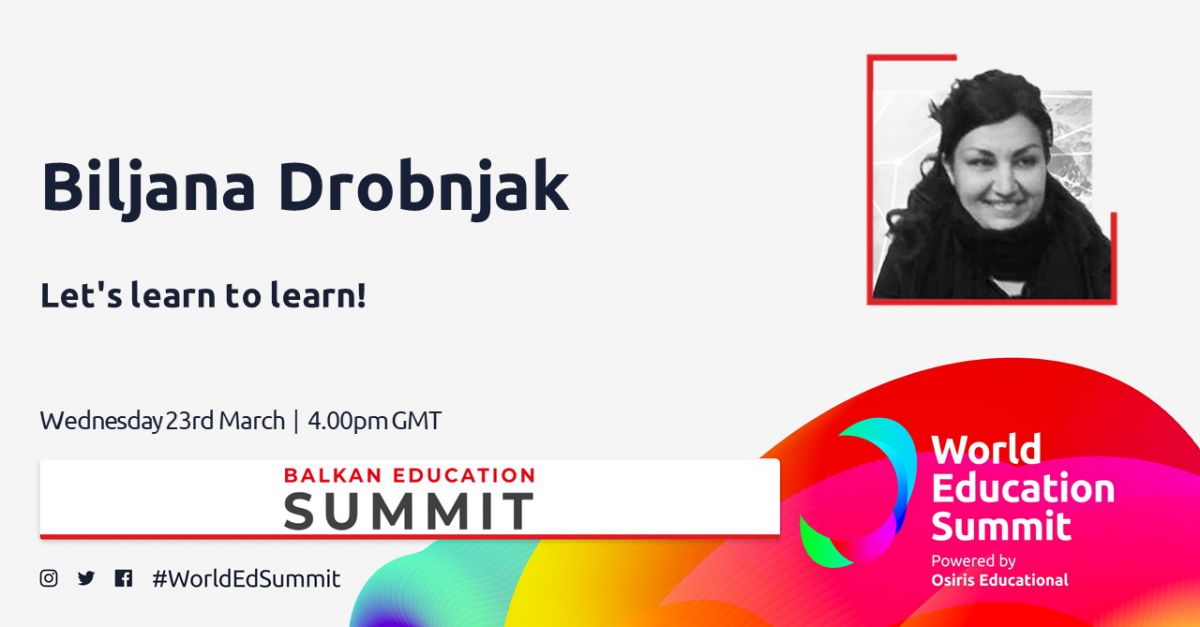 Biljana Drobnjak

Let's learn to learn!

Wednesday 23rd March | 4.00pm GMT

BALKAN EDUCATION SUMMIT

#WorldEdSummit

World Education Summit
Powered by
Osiris Educational